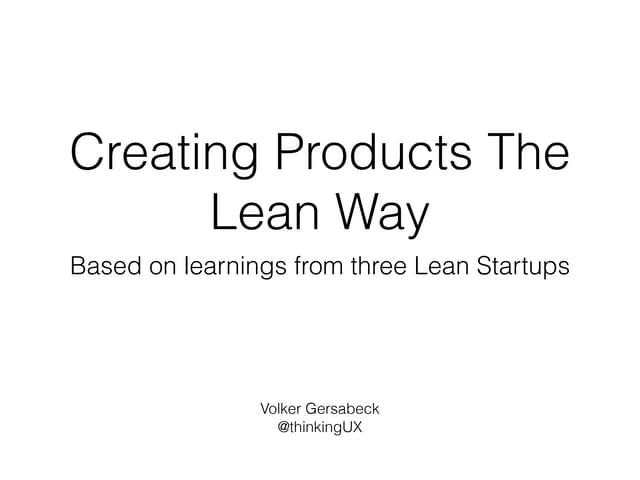 Creating Products The Lean Way

Based on learnings from three Lean Startups

Volker Gersabeck
@thinkingUX